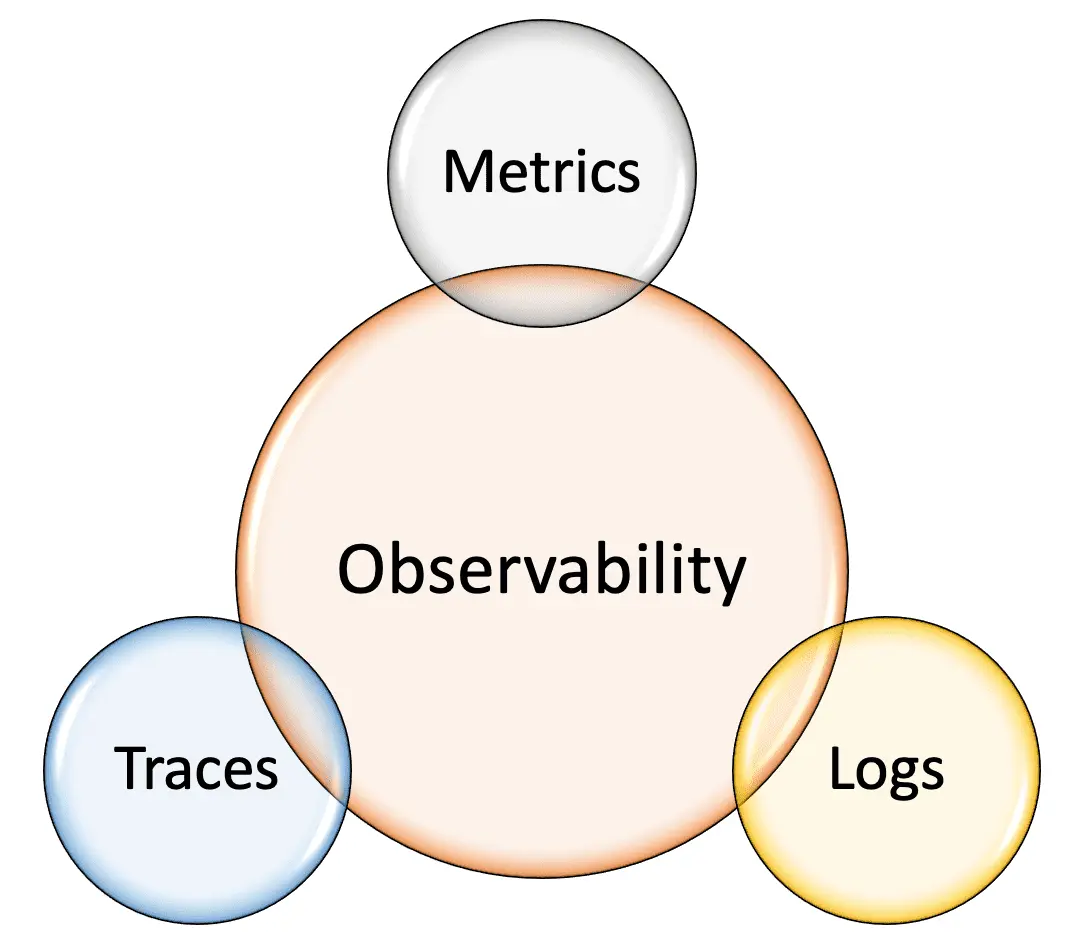 Metrics

Observability

Traces

Logs